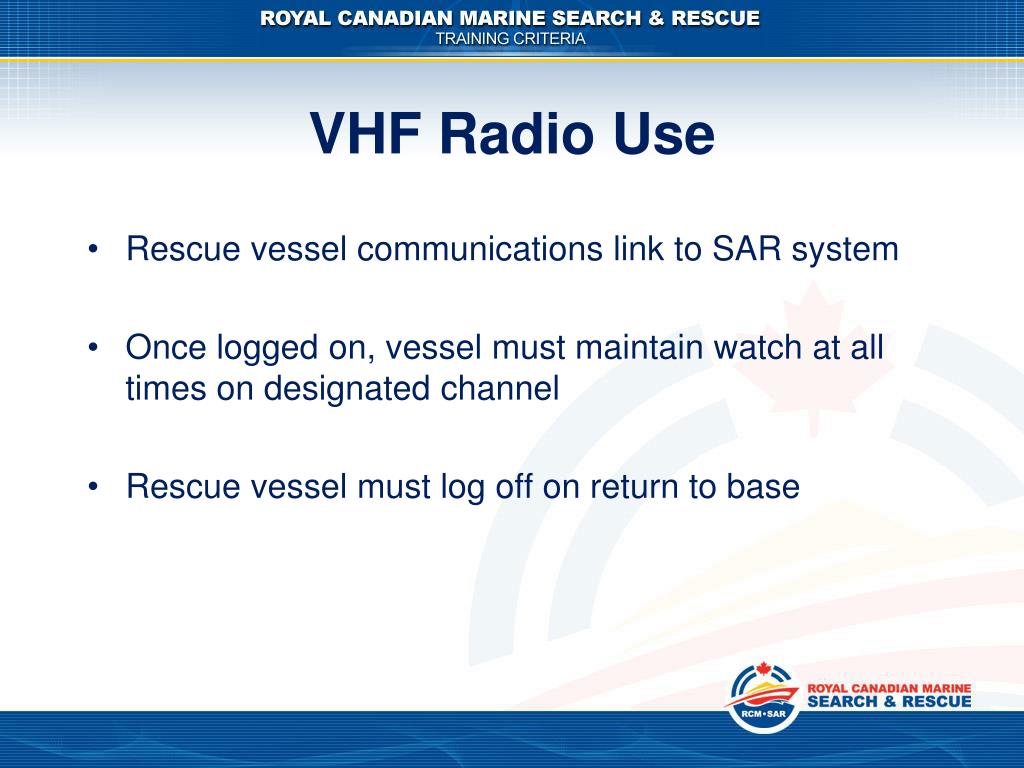 ROYAL CANADIAN MARINE SEARCH & RESCUE
TRAINING CRITERIA

VHF Radio Use

• Rescue vessel communications link to SAR system

• Once logged on, vessel must maintain watch at all times on designated channel

• Rescue vessel must log off on return to base

RCM•SAR
ROYAL CANADIAN MARINE
SEARCH & RESCUE